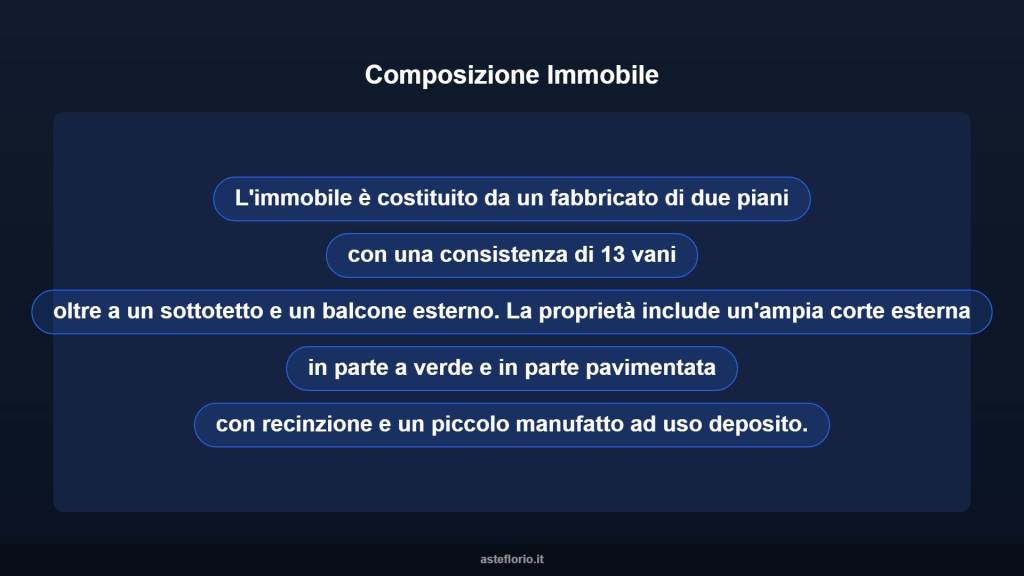 Composizione Immobile

L'immobile è costituito da un fabbricato di due piani

con una consistenza di 13 vani

oltre a un sottotetto e un balcone esterno. La proprietà include un'ampia corte esterna

in parte a verde e in parte pavimentata

con recinzione e un piccolo manufatto ad uso deposito.

asteflorio.it